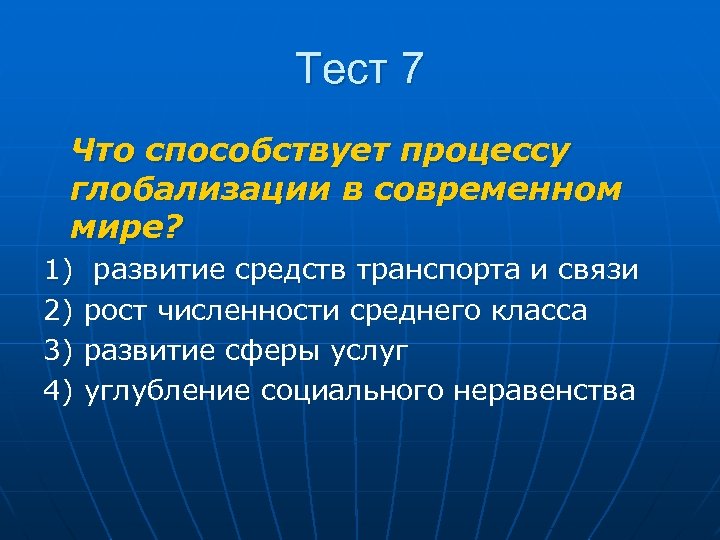 Тест 7

Что способствует процессу глобализации в современном мире?

1) развитие средств транспорта и связи
2) рост численности среднего класса
3) развитие сферы услуг
4) углубление социального неравенства